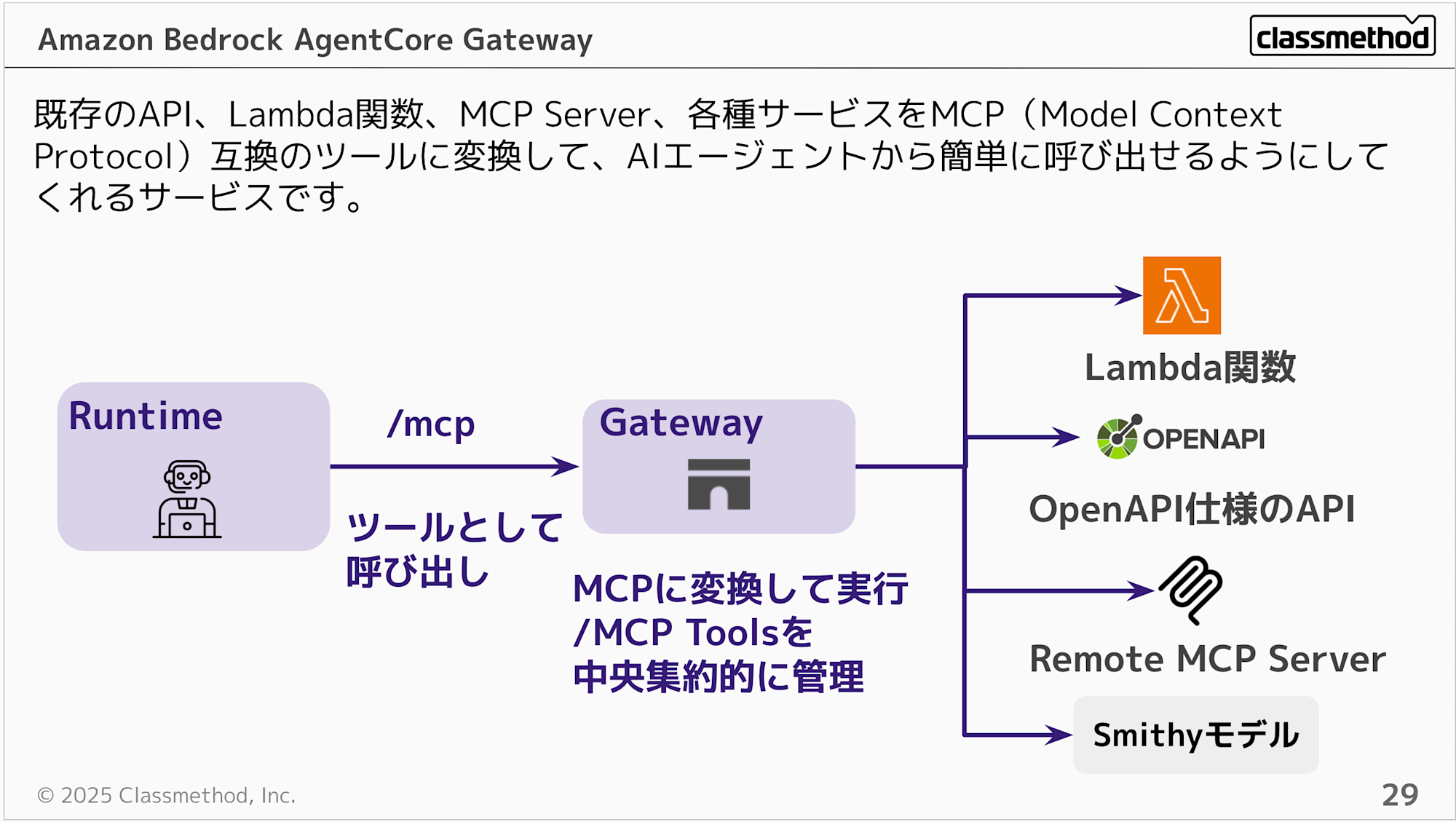 Amazon Bedrock AgentCore Gateway

classmethod

既存のAPI、Lambda関数、MCP Server、各種サービスをMCP（Model Context Protocol）互換のツールに変換して、AIエージェントから簡単に呼び出せるようにしてくれるサービスです。

Runtime

/mcp

ツールとして呼び出し

Gateway

MCPに変換して実行
/MCP Toolsを
中央集約的に管理

Lambda関数

OPENAPI

OpenAPI仕様のAPI

Remote MCP Server

Smithyモデル

© 2025 Classmethod, Inc.

29